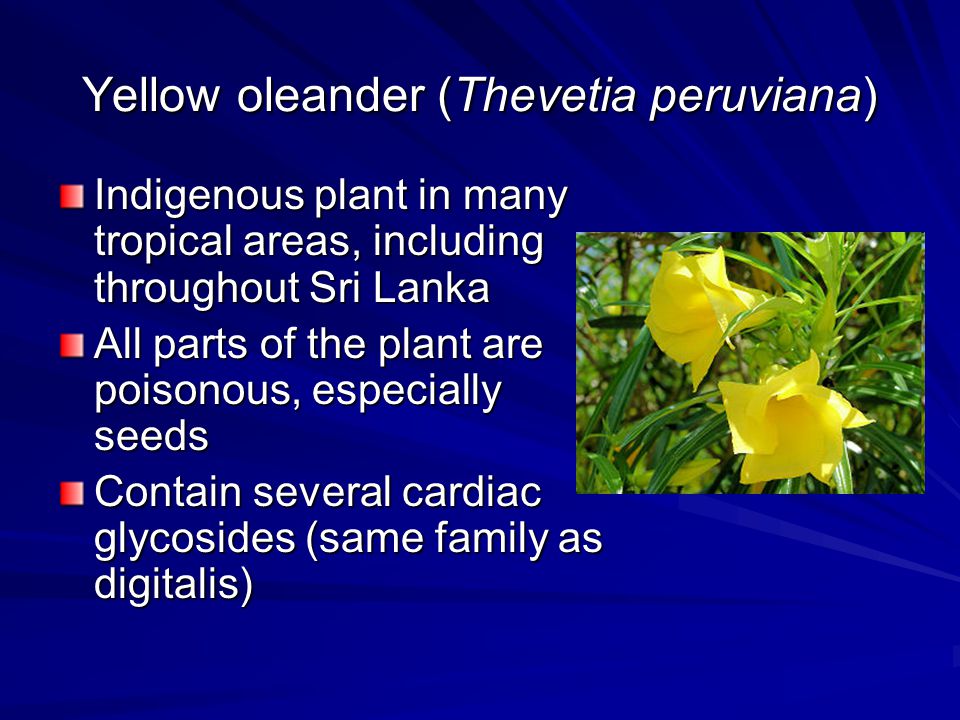 Yellow oleander (Thevetia peruviana)

Indigenous plant in many tropical areas, including throughout Sri Lanka

All parts of the plant are poisonous, especially seeds

Contain several cardiac glycosides (same family as digitalis)